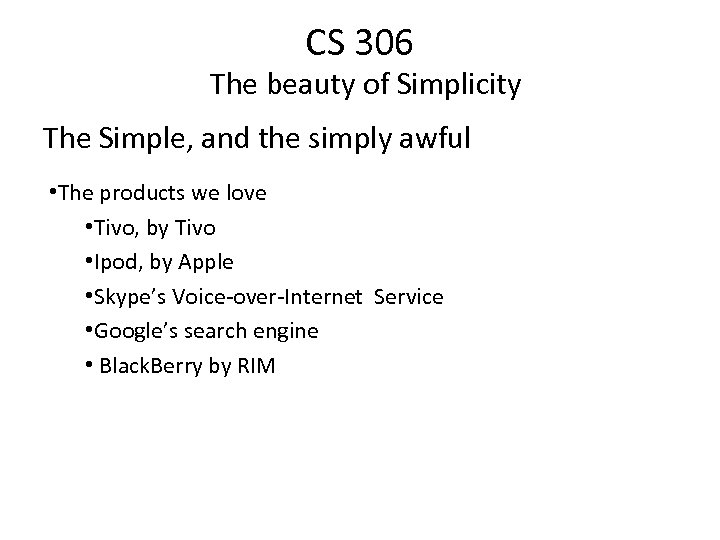 CS 306
The beauty of Simplicity

The Simple, and the simply awful

•The products we love
•Tivo, by Tivo
•Ipod, by Apple
•Skype's Voice-over-Internet Service
•Google's search engine
• BlackBerry by RIM